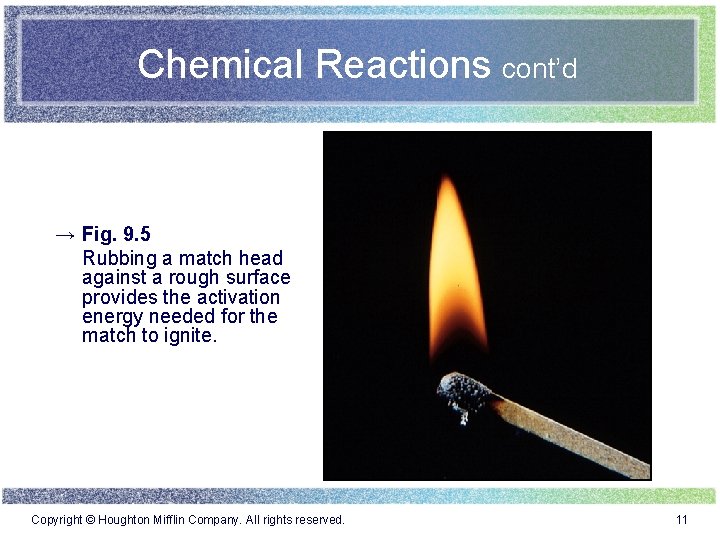 Chemical Reactions cont'd

→ Fig. 9.5
Rubbing a match head against a rough surface provides the activation energy needed for the match to ignite.

Copyright © Houghton Mifflin Company. All rights reserved.

11